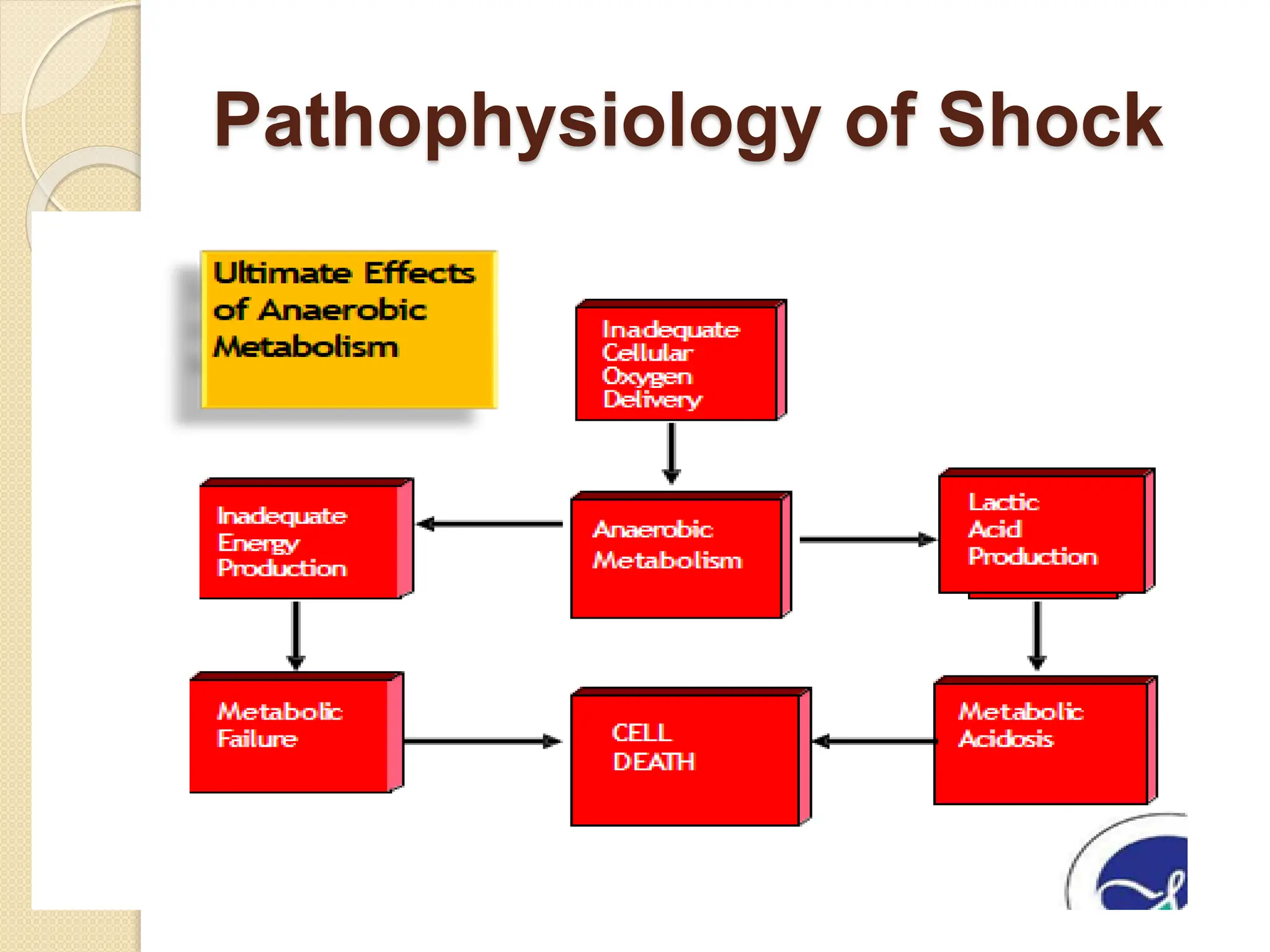 Pathophysiology of Shock

Ultimate Effects of Anaerobic Metabolism

Inadequate Cellular Oxygen Delivery

Inadequate Energy Production

Anaerobic Metabolism

Lactic Acid Production

Metabolic Failure

CELL DEATH

Metabolic Acidosis